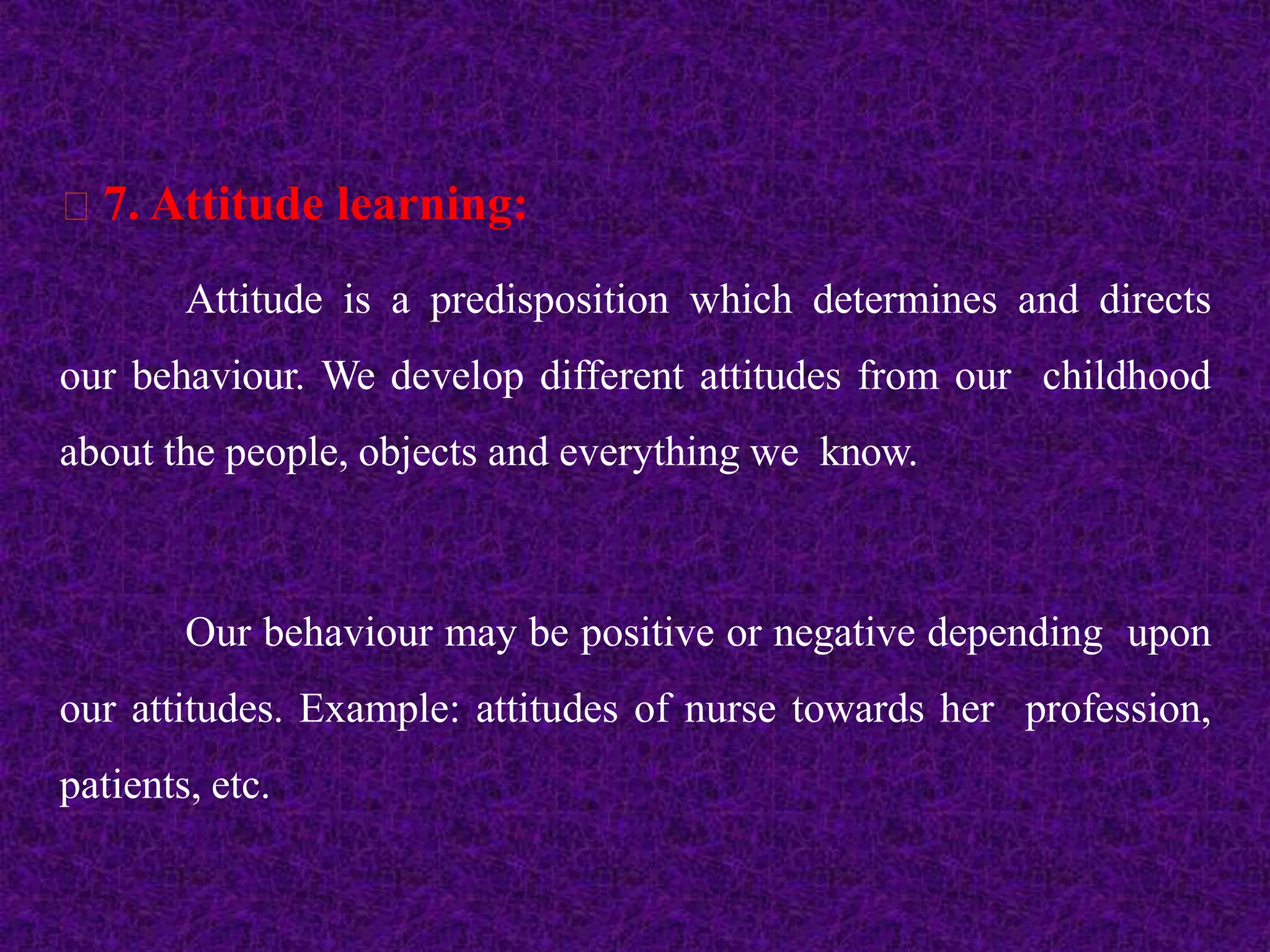 7. Attitude learning:

Attitude is a predisposition which determines and directs our behaviour. We develop different attitudes from our childhood about the people, objects and everything we know.

Our behaviour may be positive or negative depending upon our attitudes. Example: attitudes of nurse towards her profession, patients, etc.